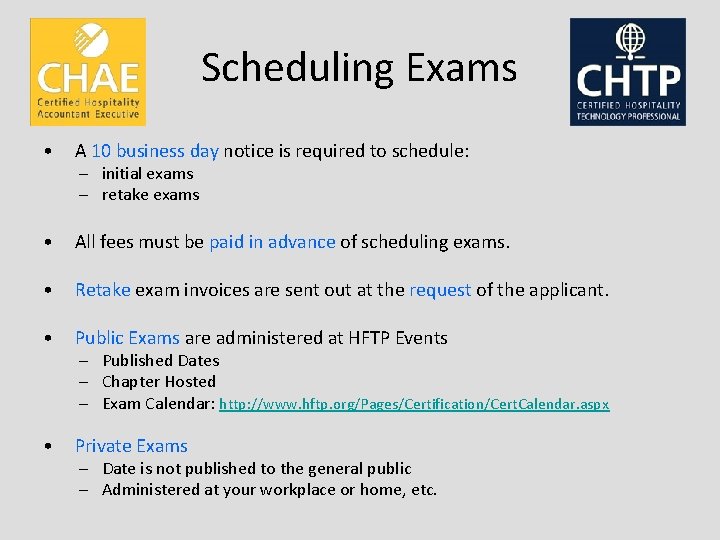 CHAE
Certified Hospitality Accountant Executive

Scheduling Exams

CHTP
CERTIFIED HOSPITALITY TECHNOLOGY PROFESSIONAL

• A 10 business day notice is required to schedule:
– initial exams
– retake exams

• All fees must be paid in advance of scheduling exams.

• Retake exam invoices are sent out at the request of the applicant.

• Public Exams are administered at HFTP Events
– Published Dates
– Chapter Hosted
– Exam Calendar: http://www.hftp.org/Pages/Certification/CertCalendar.aspx

• Private Exams
– Date is not published to the general public
– Administered at your workplace or home, etc.